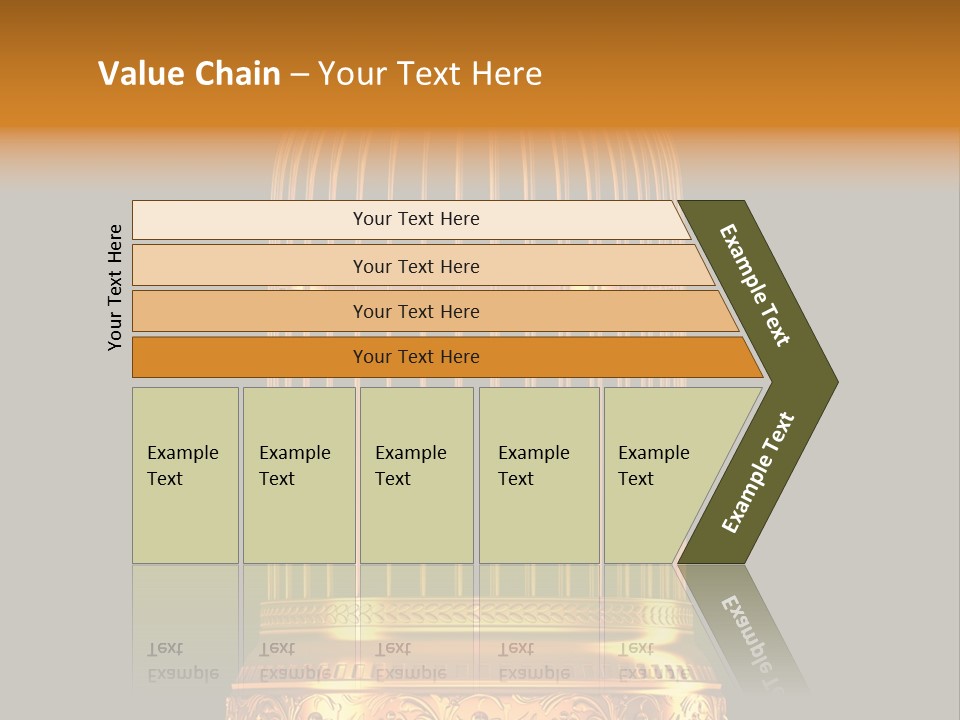 Value Chain – Your Text Here

Your Text Here

Your Text Here

Your Text Here

Your Text Here

Your Text Here

Example Text

Example Text

Example Text

Example Text

Example Text

Example Text

Example Text